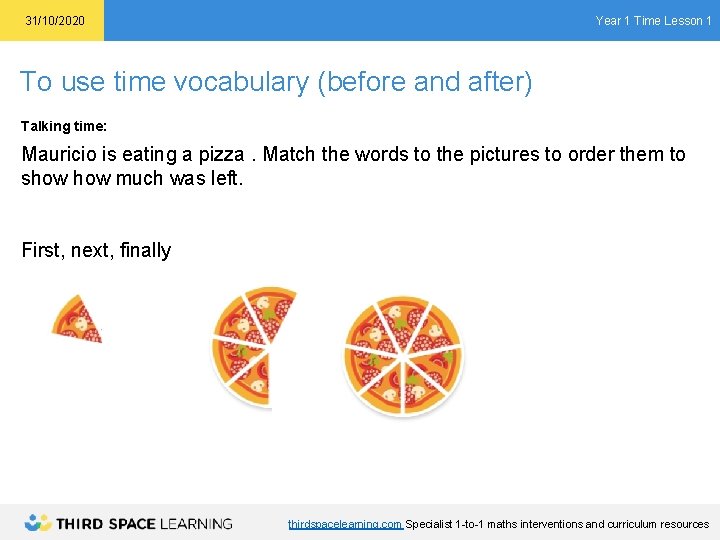 31/10/2020

Year 1 Time Lesson 1

To use time vocabulary (before and after)

Talking time:

Mauricio is eating a pizza . Match the words to the pictures to order them to show how much was left.

First, next, finally

THIRD SPACE LEARNING

thirdspacelearning.com Specialist 1-to-1 maths interventions and curriculum resources